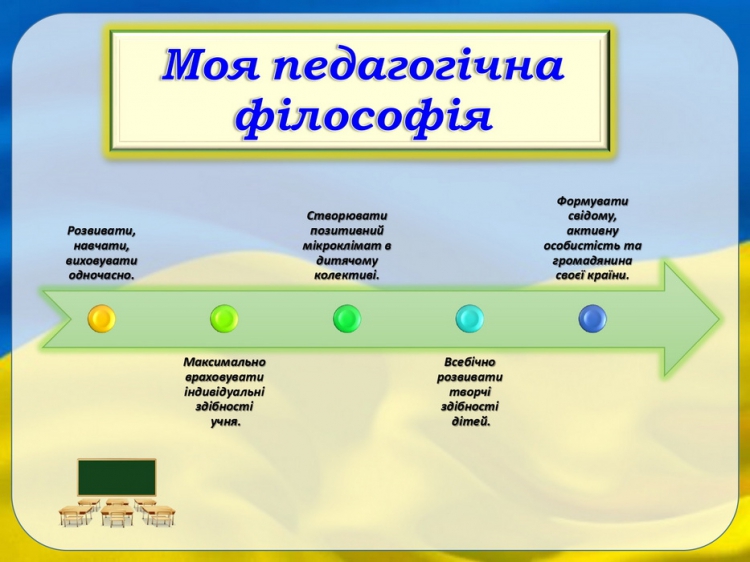 Моя педагогічна філософія

Розвивати, навчати, виховувати одночасно.

Максимально враховувати індивідуальні здібності учня.

Створювати позитивний мікроклімат в дитячому колективі.

Всебічно розвивати творчі здібності дітей.

Формувати свідому, активну особистість та громадянина своєї країни.